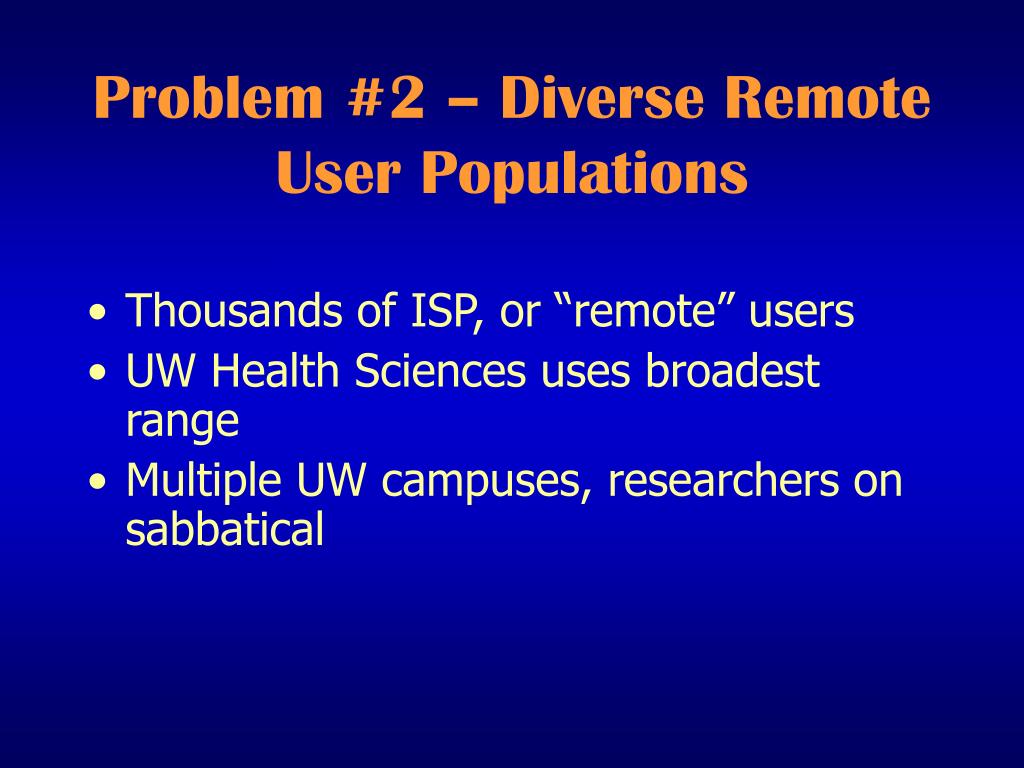 Problem #2 – Diverse Remote User Populations

• Thousands of ISP, or “remote” users
• UW Health Sciences uses broadest range
• Multiple UW campuses, researchers on sabbatical